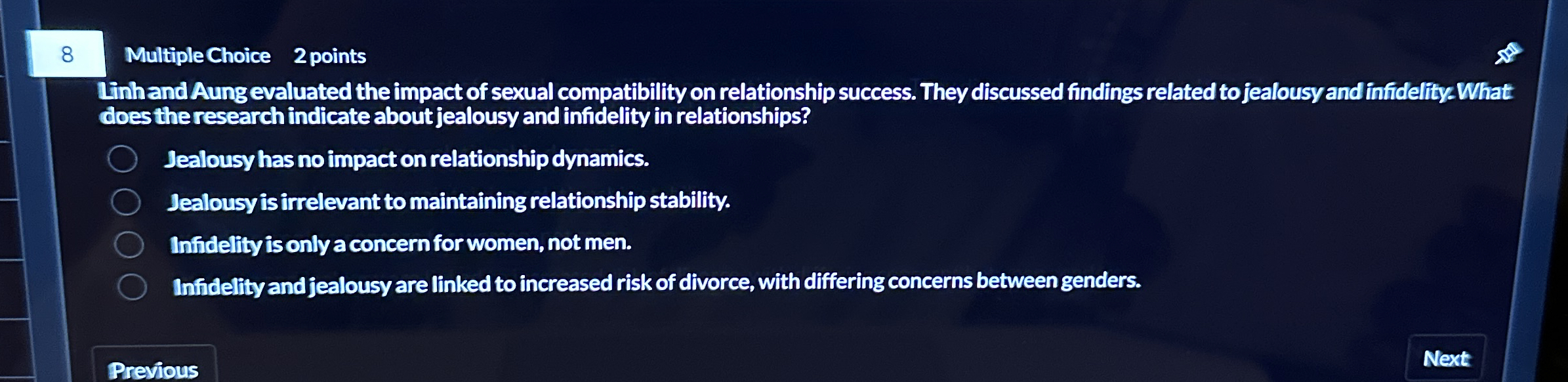 8

Multiple Choice 2 points

Linh and Aung evaluated the impact of sexual compatibility on relationship success. They discussed findings related to jealousy and infidelity. What does the research indicate about jealousy and infidelity in relationships?

Jealousy has no impact on relationship dynamics.

Jealousy is irrelevant to maintaining relationship stability.

Infidelity is only a concern for women, not men.

Infidelity and jealousy are linked to increased risk of divorce, with differing concerns between genders.

Previous

Next